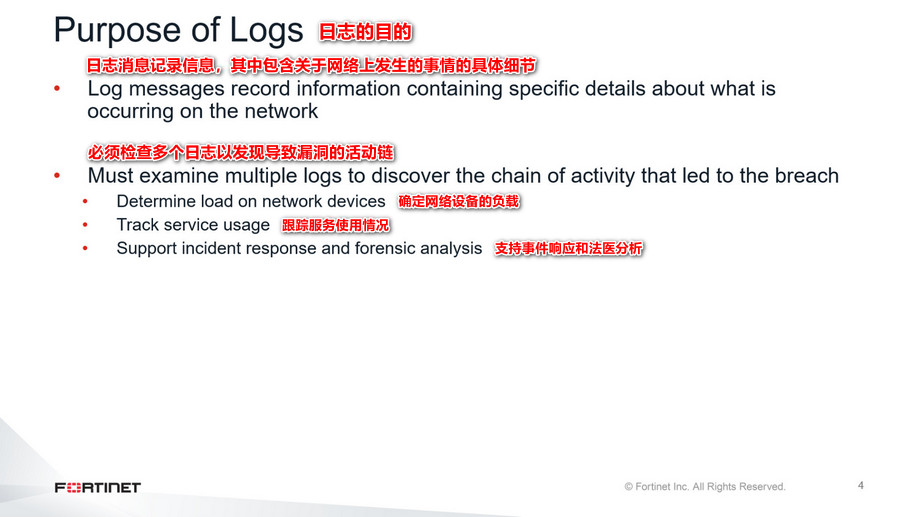 Purpose of Logs 日志的目的

日志消息记录信息，其中包含关于网络上发生的事情的具体细节
• Log messages record information containing specific details about what is occurring on the network

必须检查多个日志以发现导致漏洞的活动链
• Must examine multiple logs to discover the chain of activity that led to the breach
  • Determine load on network devices 确定网络设备的负载
  • Track service usage 跟踪服务使用情况
  • Support incident response and forensic analysis 支持事件响应和法医分析

FORTINET

© Fortinet Inc. All Rights Reserved.

4